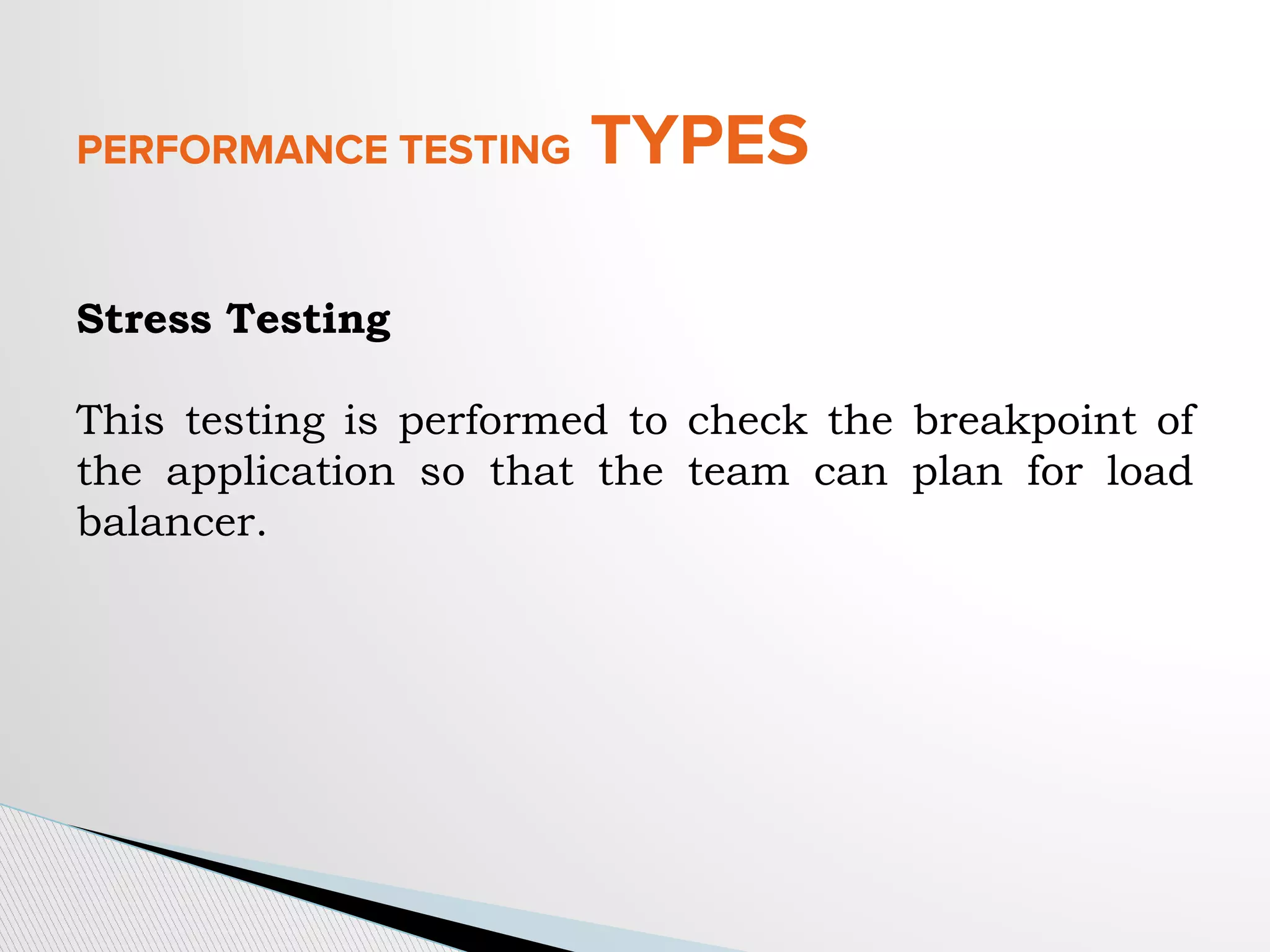 PERFORMANCE TESTING TYPES

Stress Testing

This testing is performed to check the breakpoint of the application so that the team can plan for load balancer.